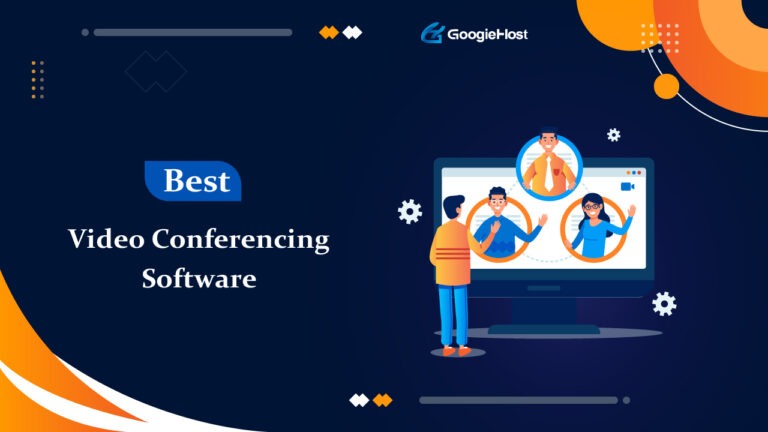 GoogieHost

Best

Video Conferencing Software